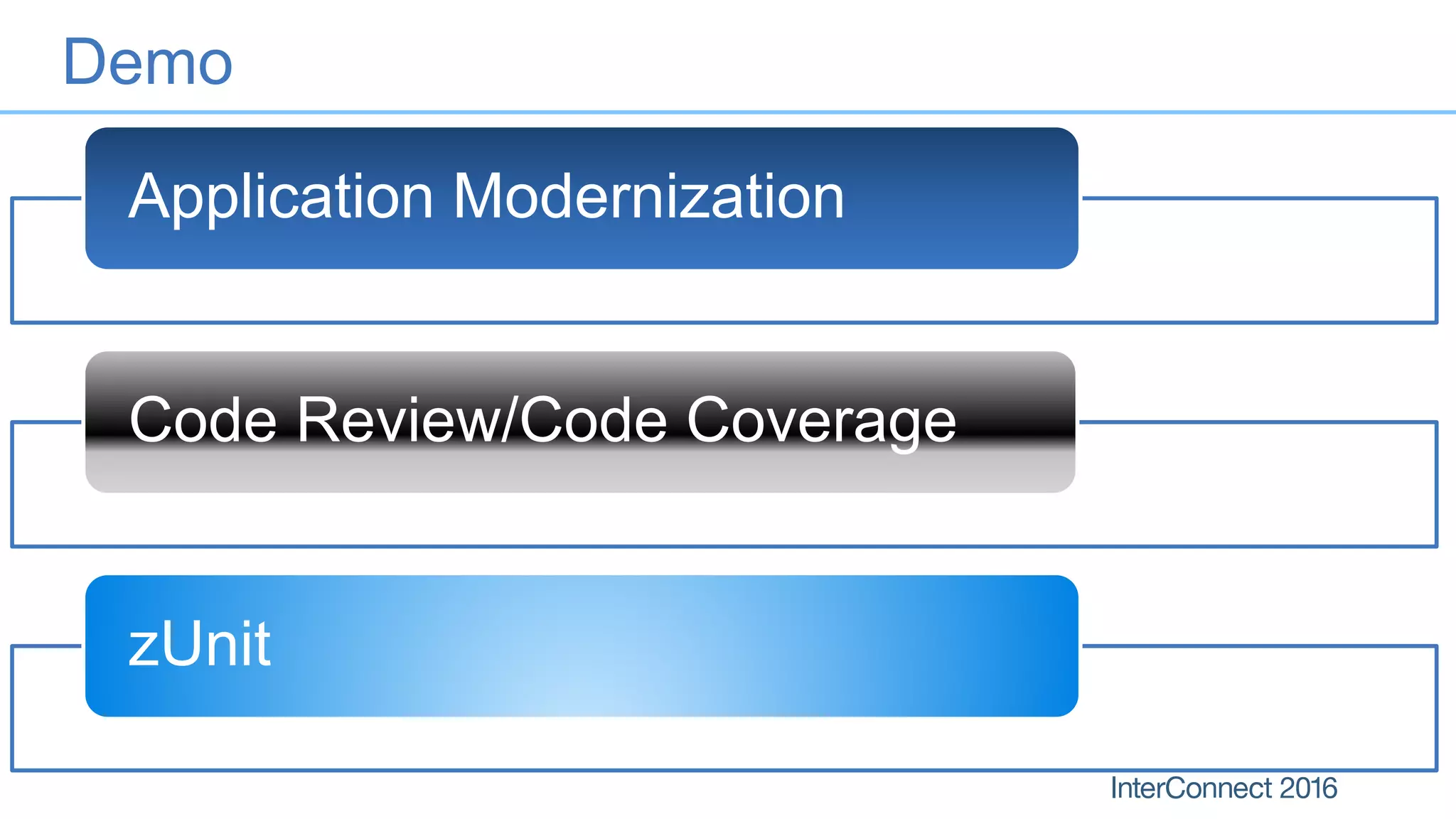 Demo

Application Modernization

Code Review/Code Coverage

zUnit

InterConnect 2016